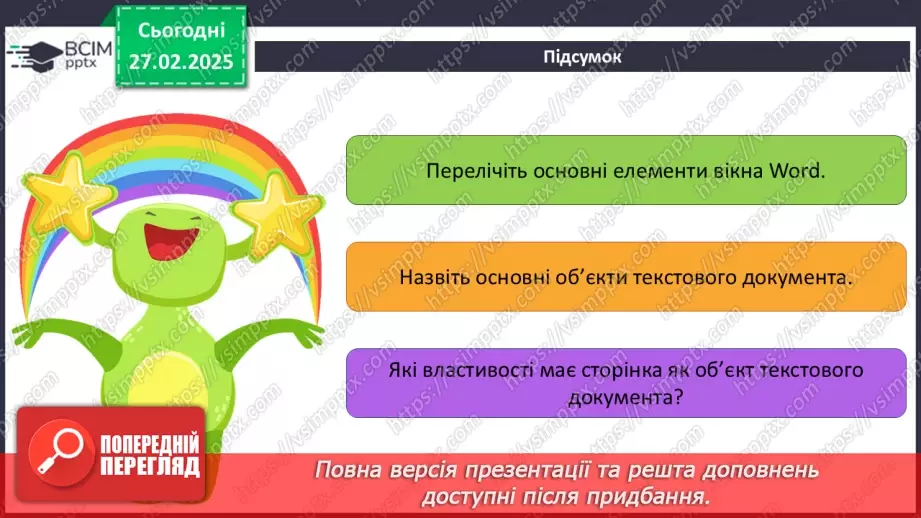 ВСІМ pptx

Сьогодні 27.02.2025

Підсумок

Перелічіть основні елементи вікна Word.

Назвіть основні об'єкти текстового документа.

Які властивості має сторінка як об'єкт текстового документа?

ПОПЕРЕДНІЙ ПЕРЕГЛЯД

Повна версія презентації та решта доповнень доступні після придбання.

https://vsimpptx.com